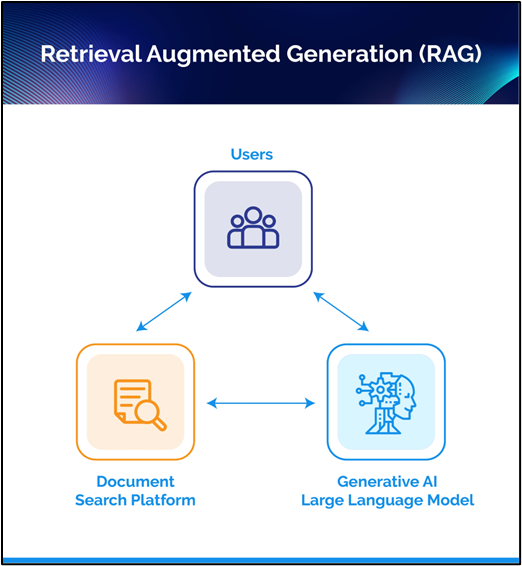 Retrieval Augmented Generation (RAG)

Users

Document Search Platform

Generative AI Large Language Model